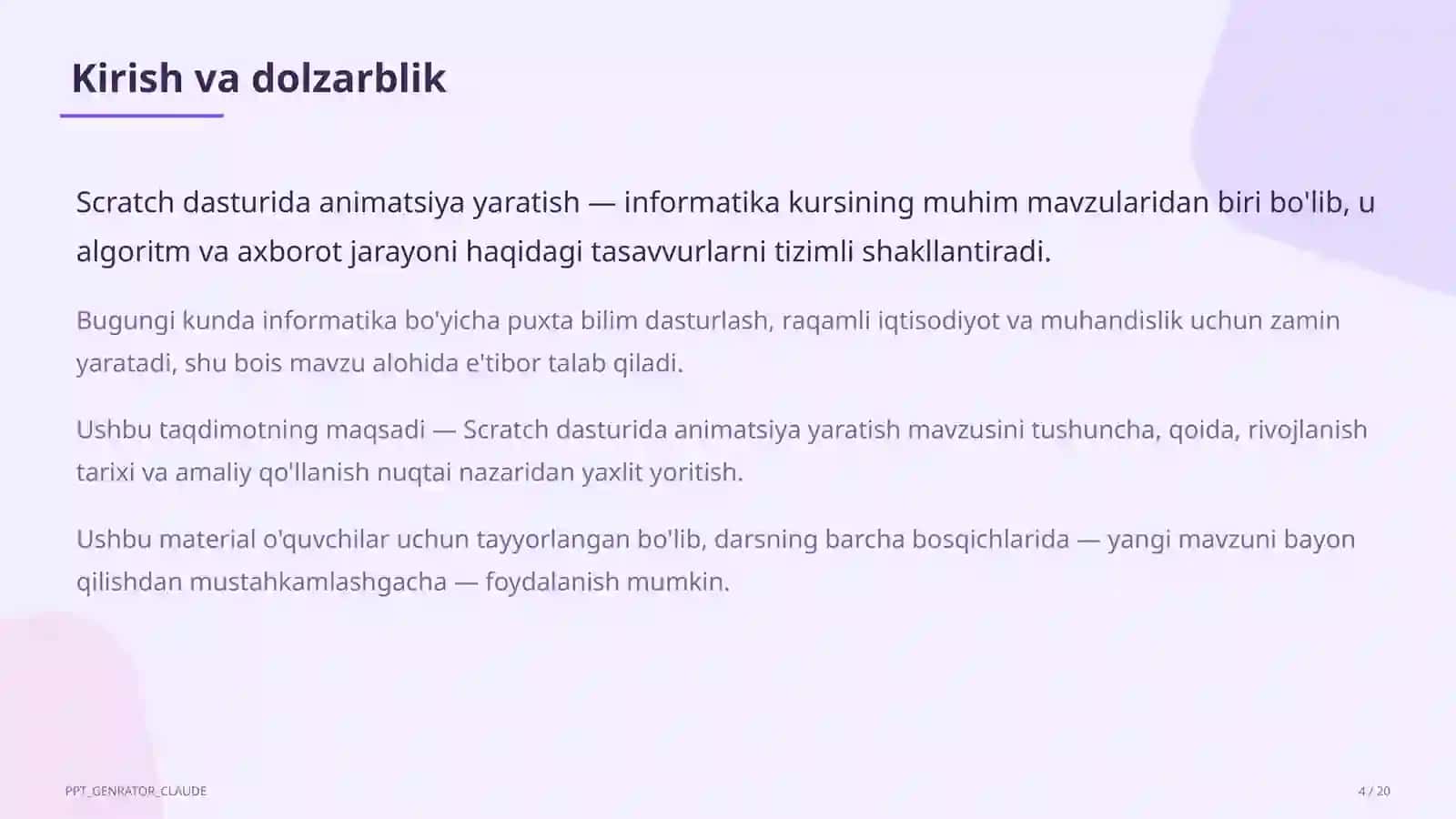 Kirish va dolzarblik

Scratch dasturida animatsiya yaratish — informatika kursining muhim mavzularidan biri bo'lib, u algoritm va axborot jarayoni haqidagi tasavvurlarni tizimli shakllantiradi.

Bugungi kunda informatika bo'yicha puxta bilim dasturlash, raqamli iqtisodiyot va muhandislik uchun zamin yaratadi, shu bois mavzu alohida e'tibor talab qiladi.

Ushbu taqdimotning maqsadi — Scratch dasturida animatsiya yaratish mavzusini tushuncha, qoida, rivojlanish tarixi va amaliy qo'llanish nuqtai nazaridan yaxlit yoritish.

Ushbu material o'quvchilar uchun tayyorlangan bo'lib, darsning barcha bosqichlarida — yangi mavzuni bayon qilishdan mustahkamlashgacha — foydalanish mumkin.

PPT_GENRATOR_CLAUDE

4 / 20